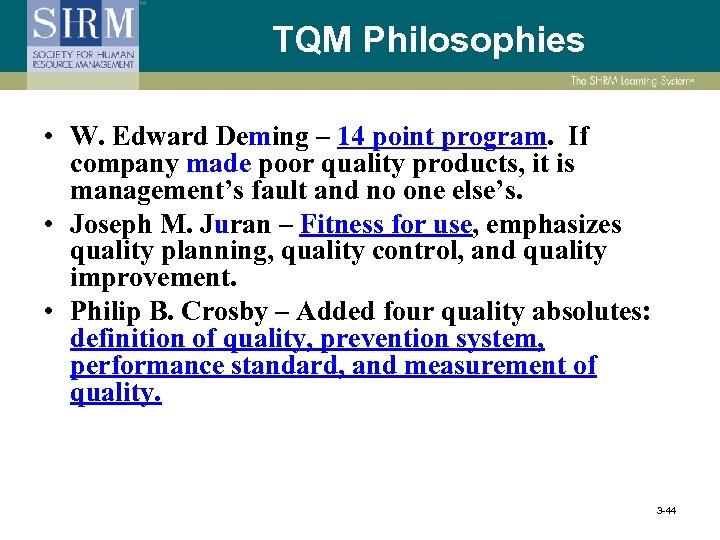 SHRM
SOCIETY FOR HUMAN RESOURCE MANAGEMENT

TQM Philosophies

The SHRM Learning System

• W. Edward Deming – 14 point program. If company made poor quality products, it is management's fault and no one else's.
• Joseph M. Juran – Fitness for use, emphasizes quality planning, quality control, and quality improvement.
• Philip B. Crosby – Added four quality absolutes: definition of quality, prevention system, performance standard, and measurement of quality.

3-44